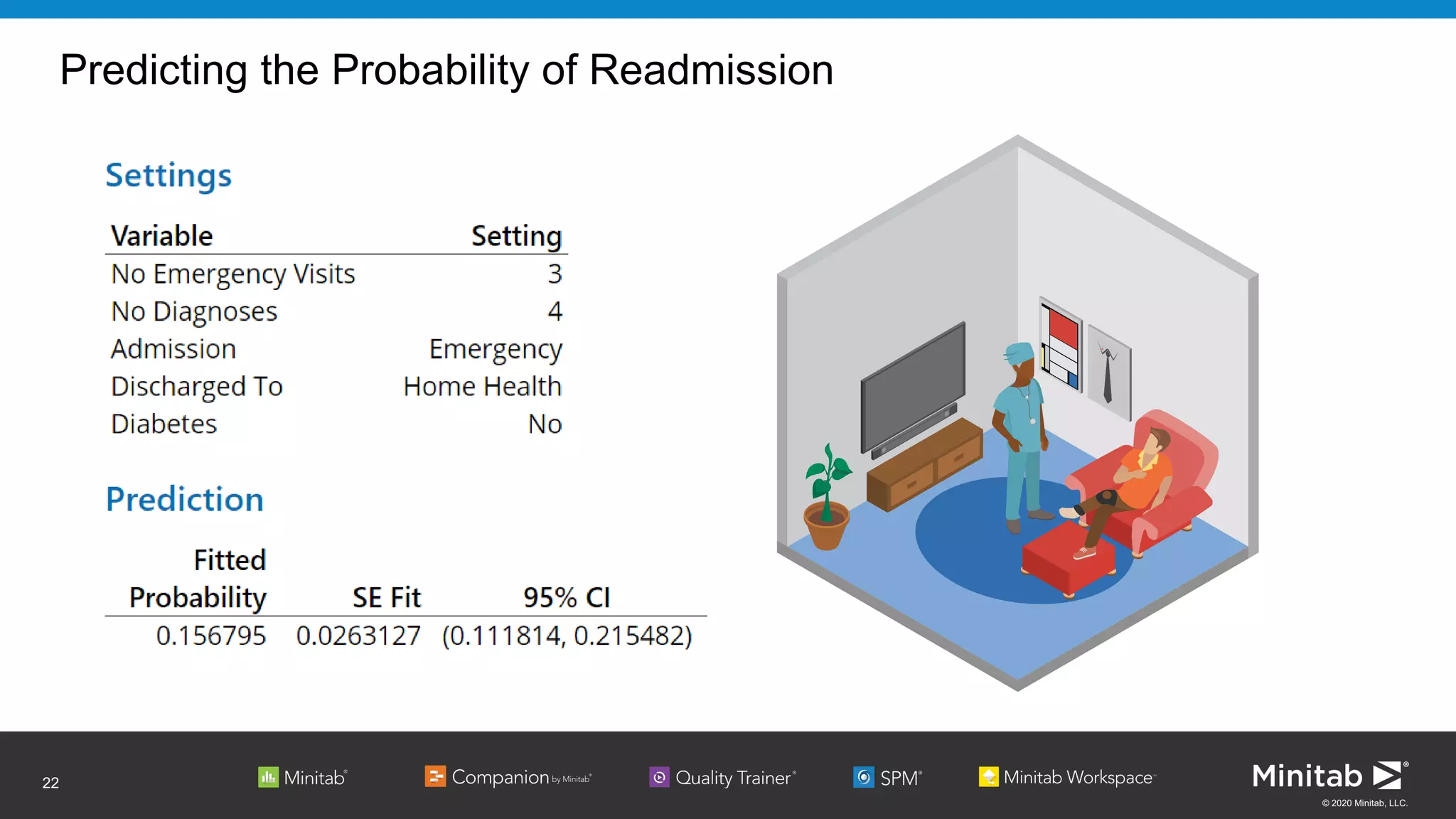 Predicting the Probability of Readmission

Settings

| Variable | Setting |
|---|---|
| No Emergency Visits | 3 |
| No Diagnoses | 4 |
| Admission | Emergency |
| Discharged To | Home Health |
| Diabetes | No |

Prediction

| Fitted Probability | SE Fit | 95% CI |
|---|---|---|
| 0.156795 | 0.0263127 | (0.111814, 0.215482) |

22

Minitab® Companion by Minitab® Quality Trainer® SPM® Minitab Workspace™

Minitab®
© 2020 Minitab, LLC.